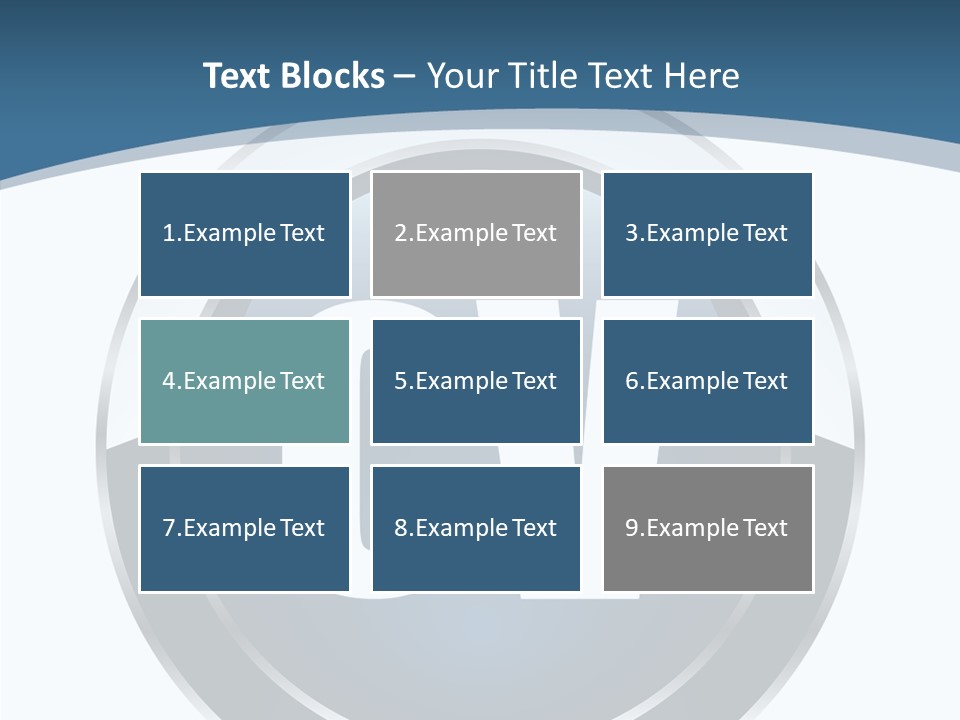 Text Blocks – Your Title Text Here

1.Example Text

2.Example Text

3.Example Text

4.Example Text

5.Example Text

6.Example Text

7.Example Text

8.Example Text

9.Example Text